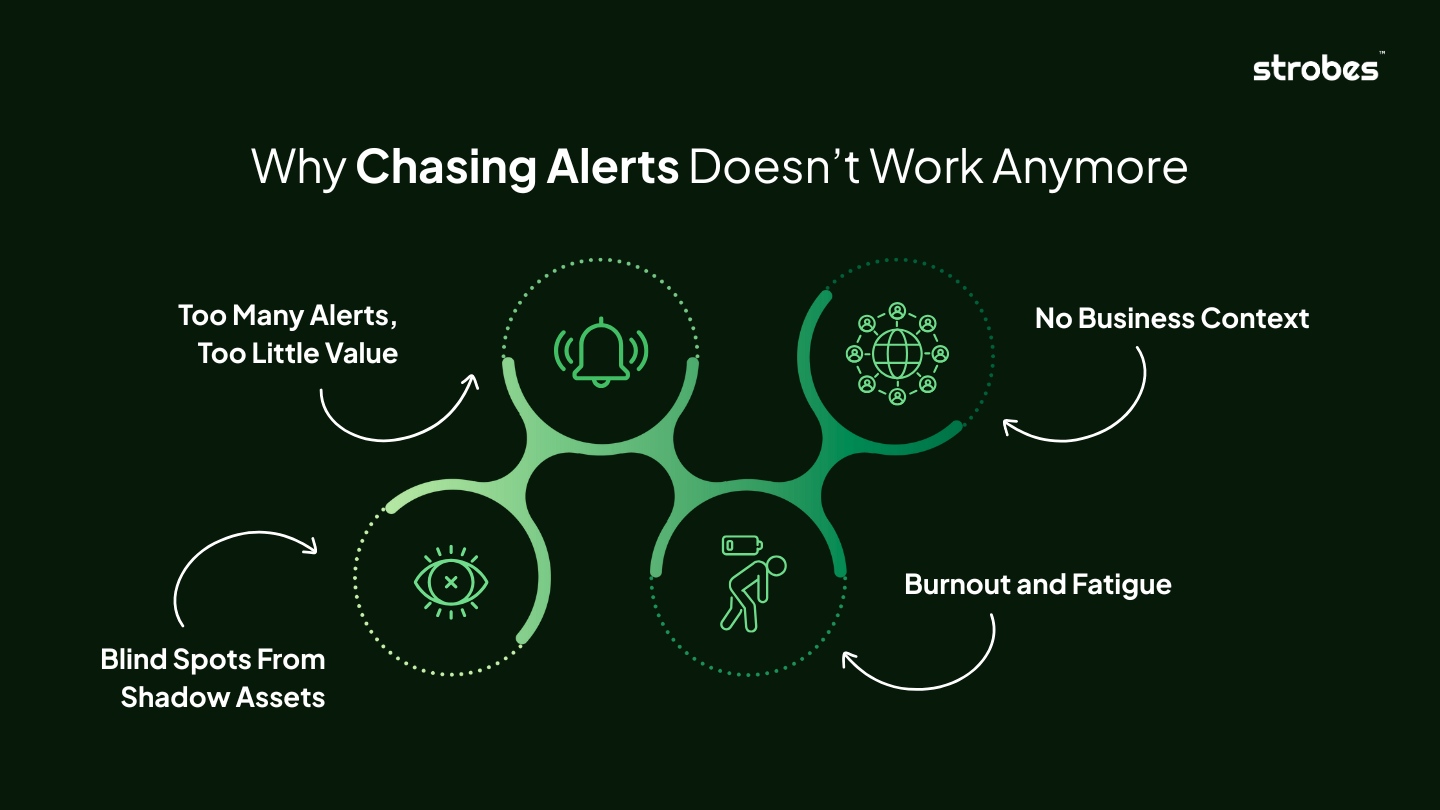 strobes™

Why Chasing Alerts Doesn't Work Anymore

Too Many Alerts, Too Little Value

No Business Context

Blind Spots From Shadow Assets

Burnout and Fatigue